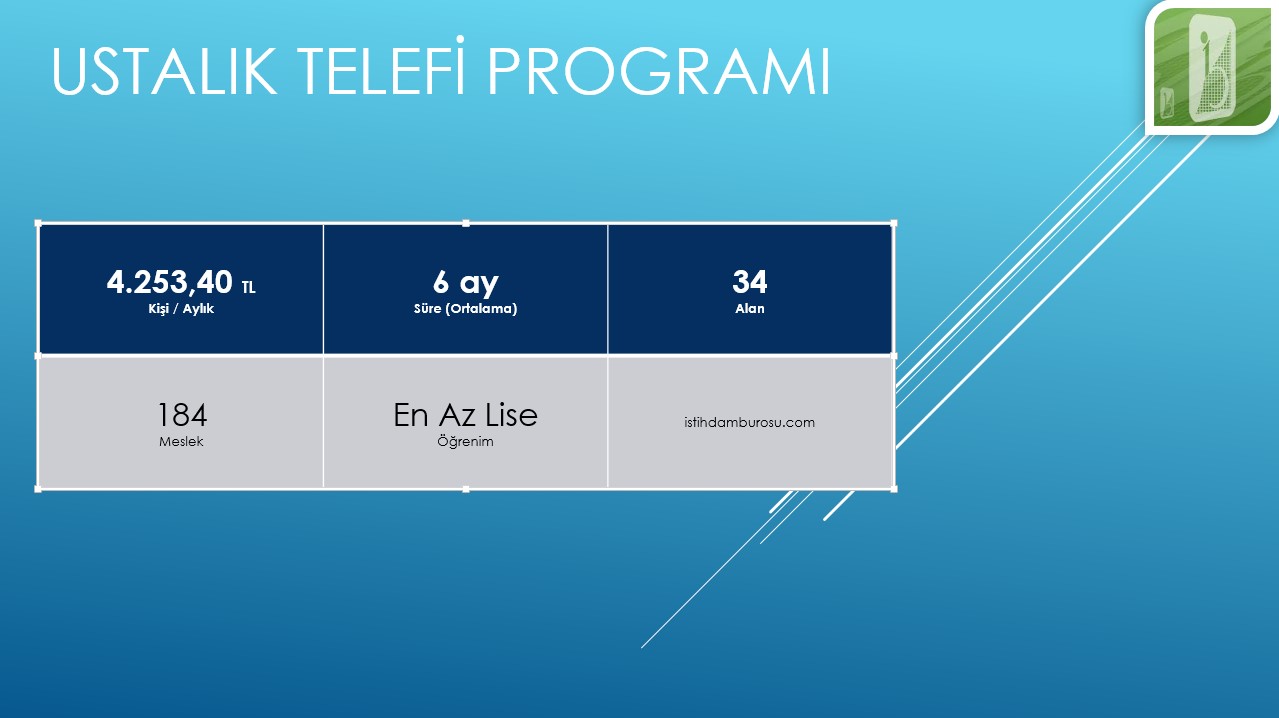 USTALIK TELEFİ PROGRAMI

| 4.253,40 TL Kişi / Aylık | 6 ay Süre (Ortalama) | 34 Alan |
|---|---|---|
| 184 Meslek | En Az Lise Öğrenim | istihdamburosu.com |